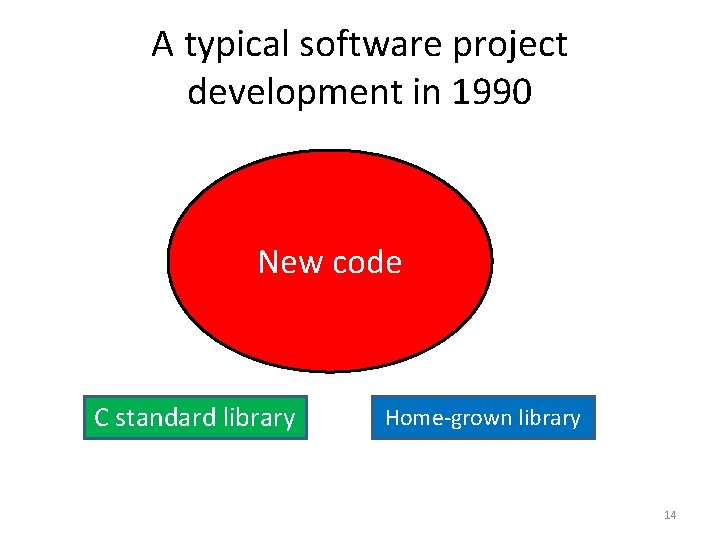 A typical software project development in 1990

New code

C standard library

Home-grown library

14